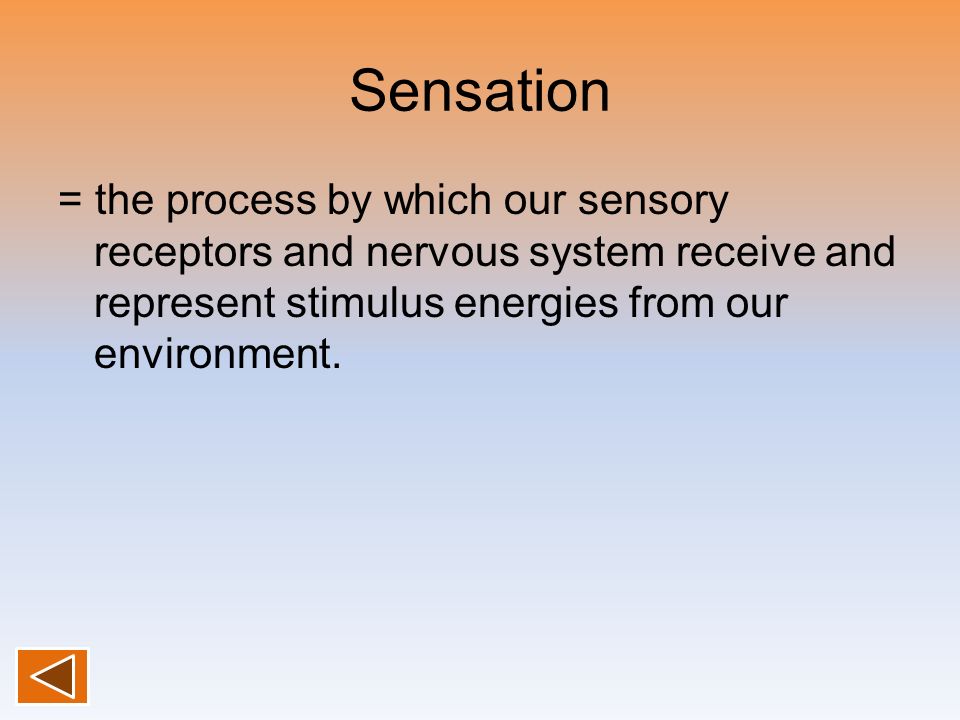 Sensation

= the process by which our sensory receptors and nervous system receive and represent stimulus energies from our environment.